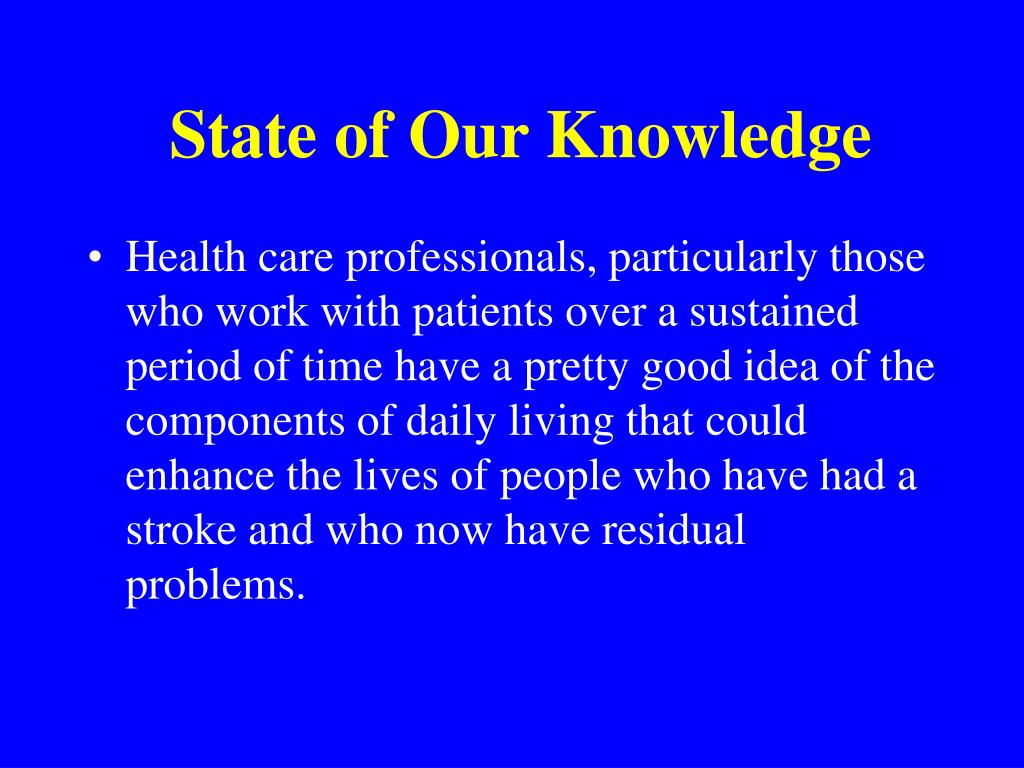 State of Our Knowledge

• Health care professionals, particularly those who work with patients over a sustained period of time have a pretty good idea of the components of daily living that could enhance the lives of people who have had a stroke and who now have residual problems.